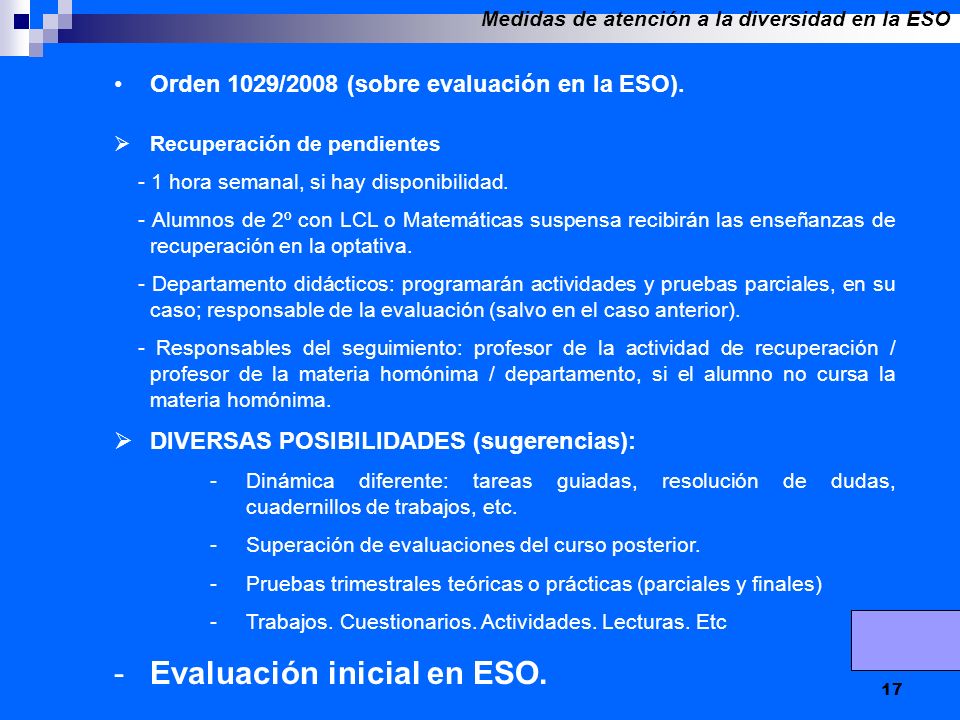 Medidas de atención a la diversidad en la ESO

• Orden 1029/2008 (sobre evaluación en la ESO).

➢ Recuperación de pendientes

- 1 hora semanal, si hay disponibilidad.

- Alumnos de 2º con LCL o Matemáticas suspensa recibirán las enseñanzas de recuperación en la optativa.

- Departamento didácticos: programarán actividades y pruebas parciales, en su caso; responsable de la evaluación (salvo en el caso anterior).

- Responsables del seguimiento: profesor de la actividad de recuperación / profesor de la materia homónima / departamento, si el alumno no cursa la materia homónima.

➢ DIVERSAS POSIBILIDADES (sugerencias):

- Dinámica diferente: tareas guiadas, resolución de dudas, cuadernillos de trabajos, etc.

- Superación de evaluaciones del curso posterior.

- Pruebas trimestrales teóricas o prácticas (parciales y finales)

- Trabajos. Cuestionarios. Actividades. Lecturas. Etc

- Evaluación inicial en ESO.

17